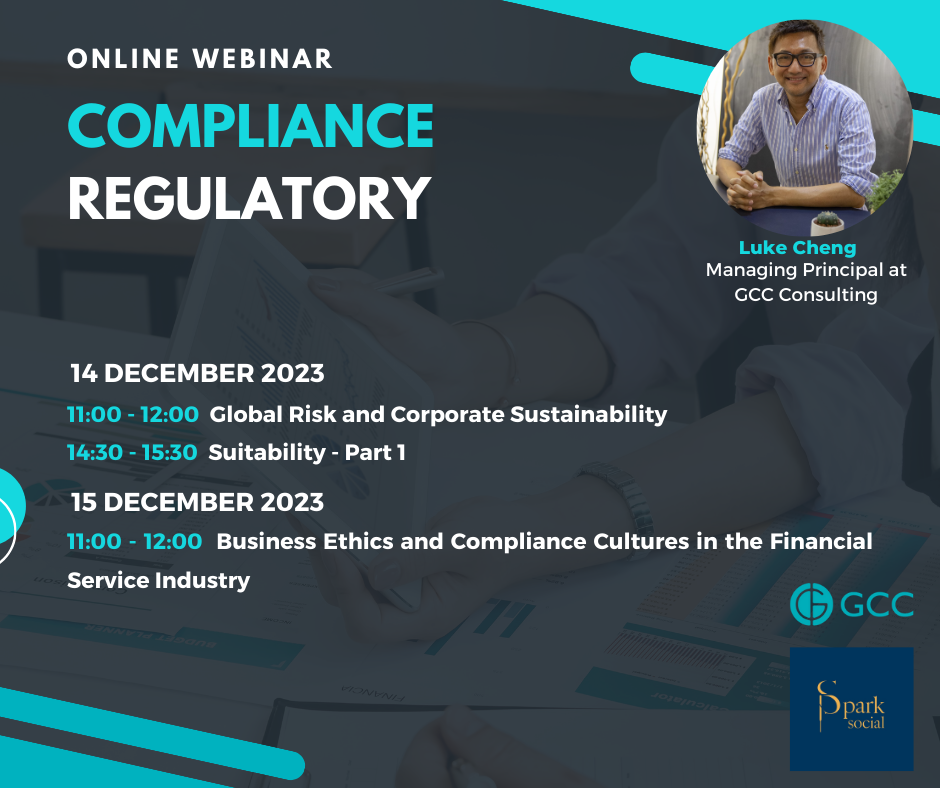 ONLINE WEBINAR

COMPLIANCE

REGULATORY

Luke Cheng
Managing Principal at GCC Consulting

14 DECEMBER 2023

11:00 - 12:00 Global Risk and Corporate Sustainability

14:30 - 15:30 Suitability - Part 1

15 DECEMBER 2023

11:00 - 12:00 Business Ethics and Compliance Cultures in the Financial Service Industry

GCC

Spark social